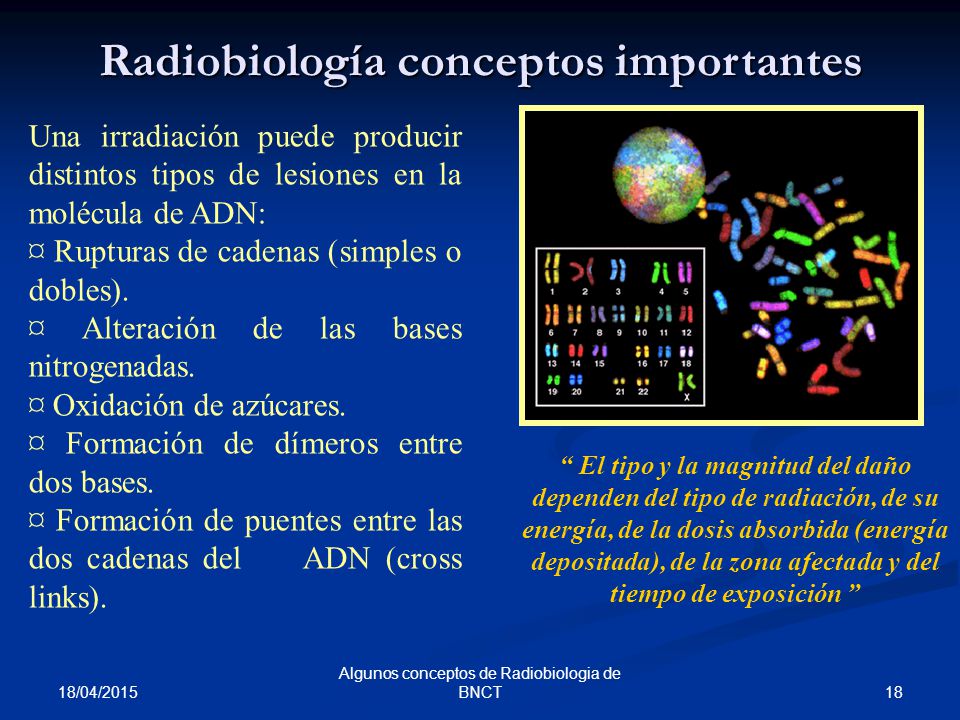 Radiobiología conceptos importantes

Una irradiación puede producir distintos tipos de lesiones en la molécula de ADN:
¤ Rupturas de cadenas (simples o dobles).
¤ Alteración de las bases nitrogenadas.
¤ Oxidación de azúcares.
¤ Formación de dímeros entre dos bases.
¤ Formación de puentes entre las dos cadenas del ADN (cross links).

1 2 3 4 5
6 7 8 9 10 11 12
13 14 15 16 17 18
19 20 21 22 X

“ El tipo y la magnitud del daño dependen del tipo de radiación, de su energía, de la dosis absorbida (energía depositada), de la zona afectada y del tiempo de exposición ”

18/04/2015
Algunos conceptos de Radiobiologia de BNCT
18